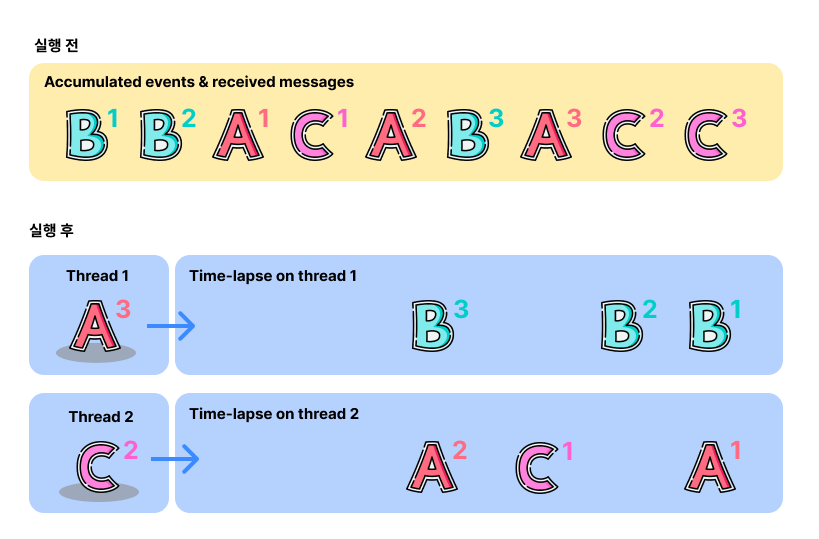 실행 전

Accumulated events & received messages

$B^1$ $B^2$ $A^1$ $C^1$ $A^2$ $B^3$ $A^3$ $C^2$ $C^3$

실행 후

Thread 1

$A^3$

Time-lapse on thread 1

$B^3$ $B^2$ $B^1$

Thread 2

$C^2$

Time-lapse on thread 2

$A^2$ $C^1$ $A^1$